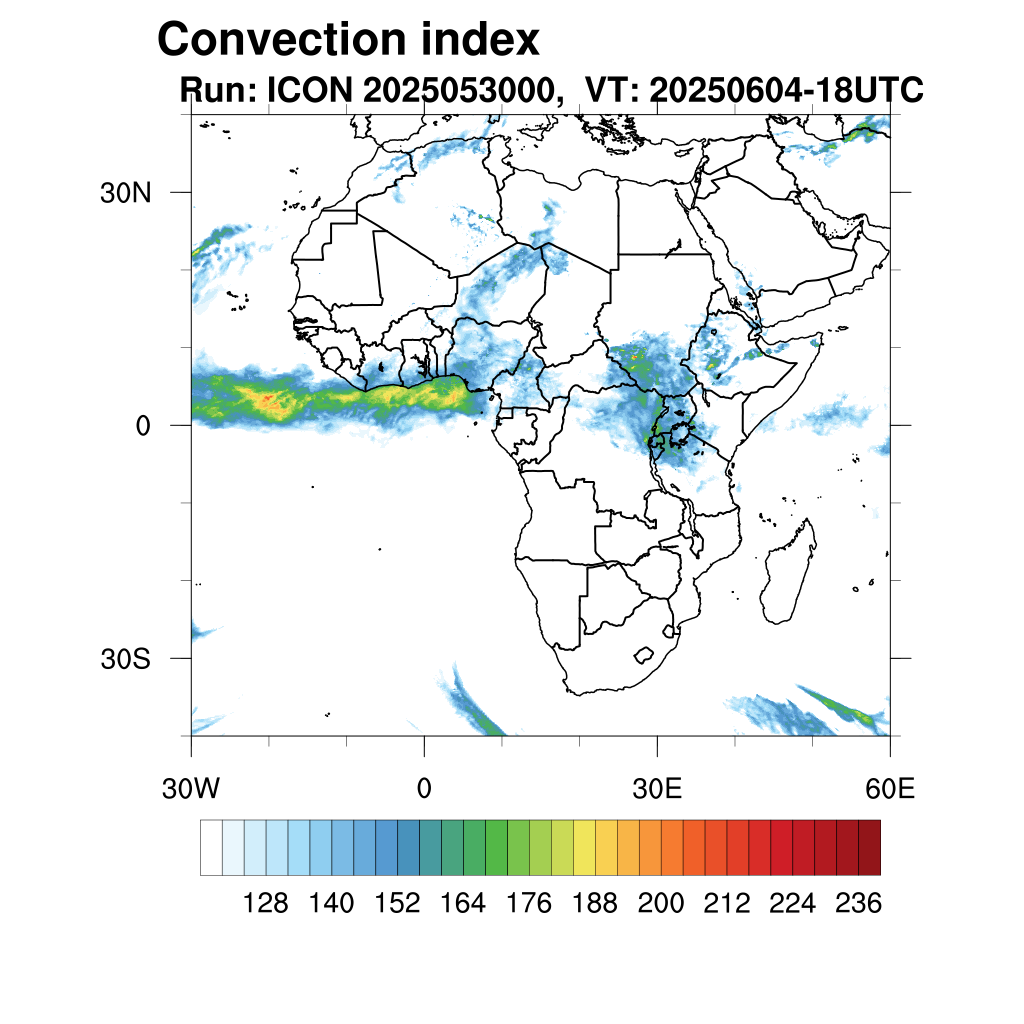 Convection index

Run: ICON 2025053000, VT: 20250604-18UTC

30N
0
30S

30W
0
30E
60E

128 140 152 164 176 188 200 212 224 236